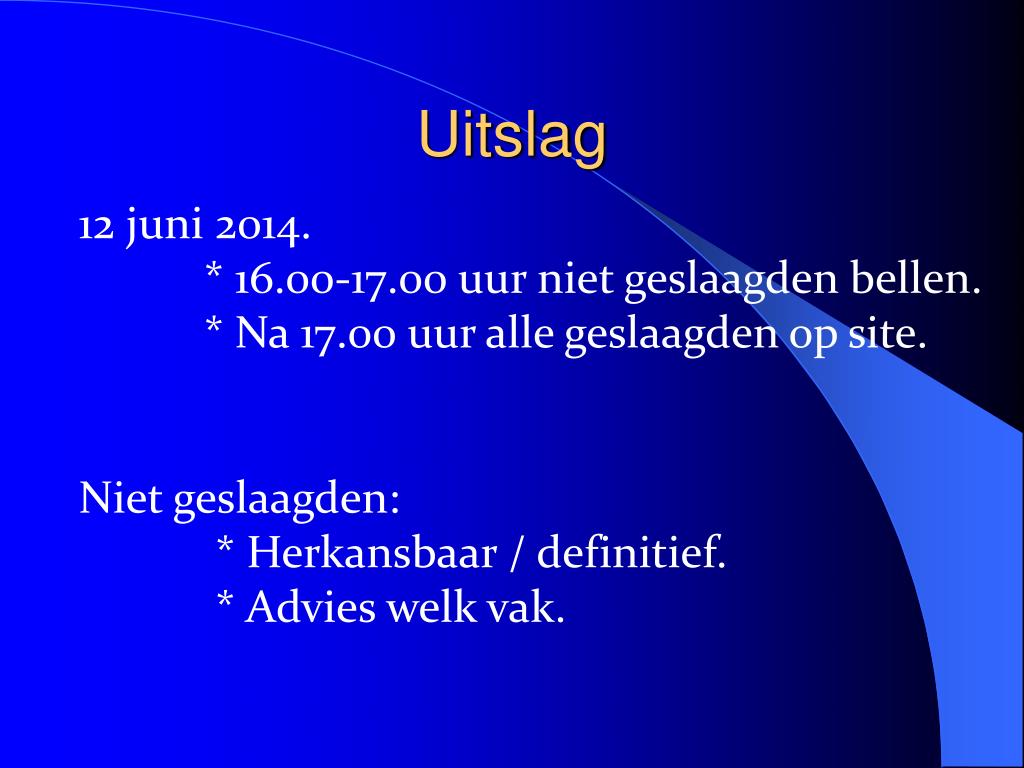 Uitslag

12 juni 2014.
* 16.00-17.00 uur niet geslaagden bellen.
* Na 17.00 uur alle geslaagden op site.

Niet geslaagden:
* Herkansbaar / definitief.
* Advies welk vak.